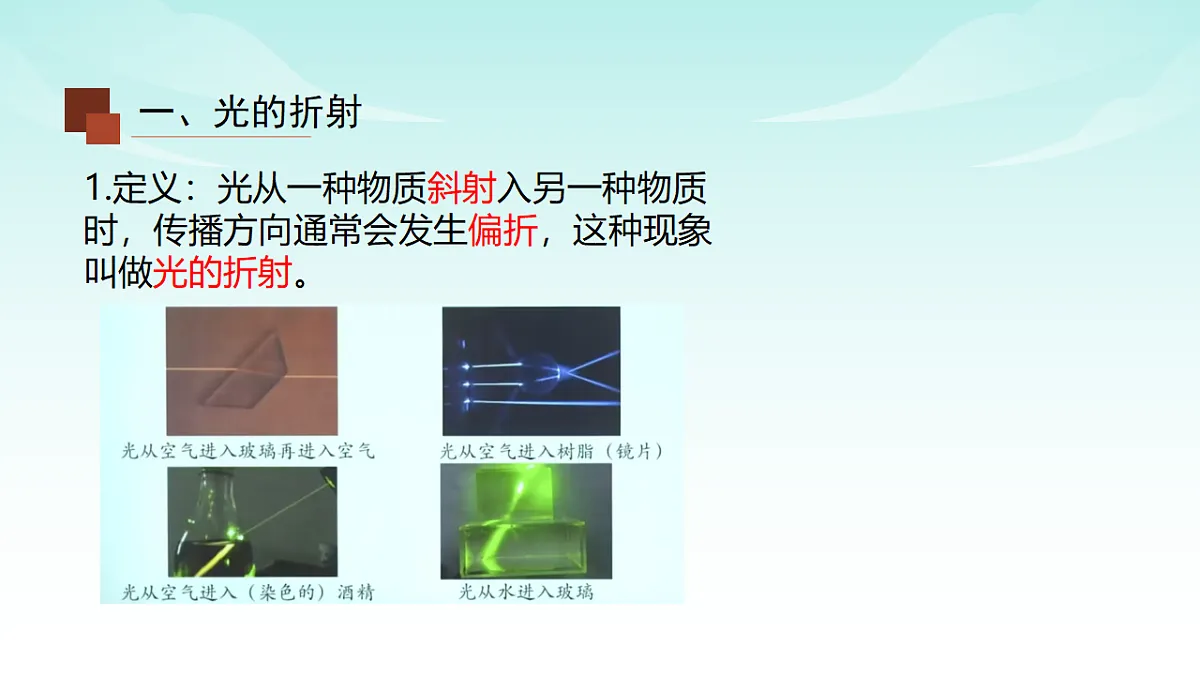 一、光的折射

1.定义：光从一种物质斜射入另一种物质时，传播方向通常会发生偏折，这种现象叫做光的折射。

光从空气进入玻璃再进入空气

光从空气进入树脂（镜片）

光从空气进入（染色的）酒精

光从水进入玻璃